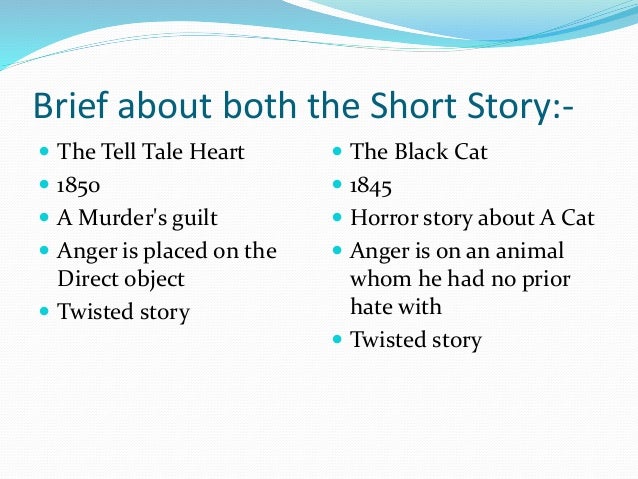 Brief about both the Short Story:-

- The Tell Tale Heart
- 1850
- A Murder's guilt
- Anger is placed on the Direct object
- Twisted story

- The Black Cat
- 1845
- Horror story about A Cat
- Anger is on an animal whom he had no prior hate with
- Twisted story